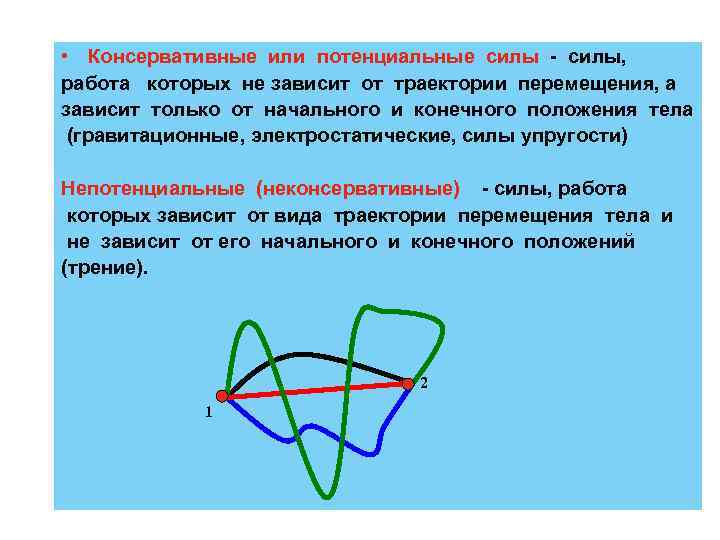 • Консервативные или потенциальные силы - силы, работа которых не зависит от траектории перемещения, а зависит только от начального и конечного положения тела (гравитационные, электростатические, силы упругости)

Непотенциальные (неконсервативные) - силы, работа которых зависит от вида траектории перемещения тела и не зависит от его начального и конечного положений (трение).

1

2